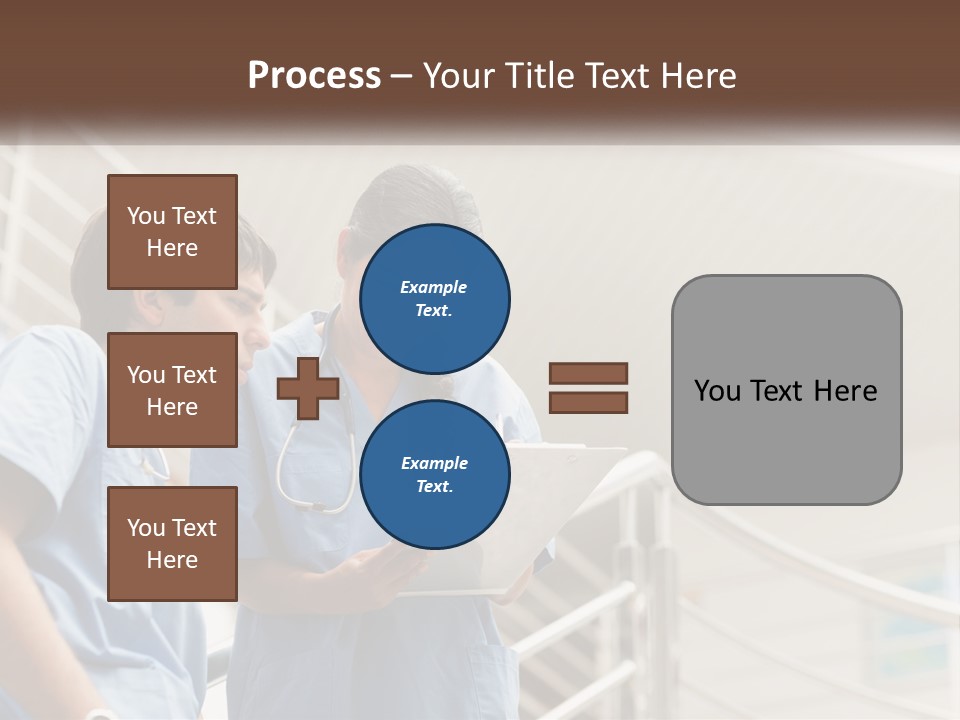 Process – Your Title Text Here

You Text Here

You Text Here

You Text Here

Example Text.

Example Text.

You Text Here